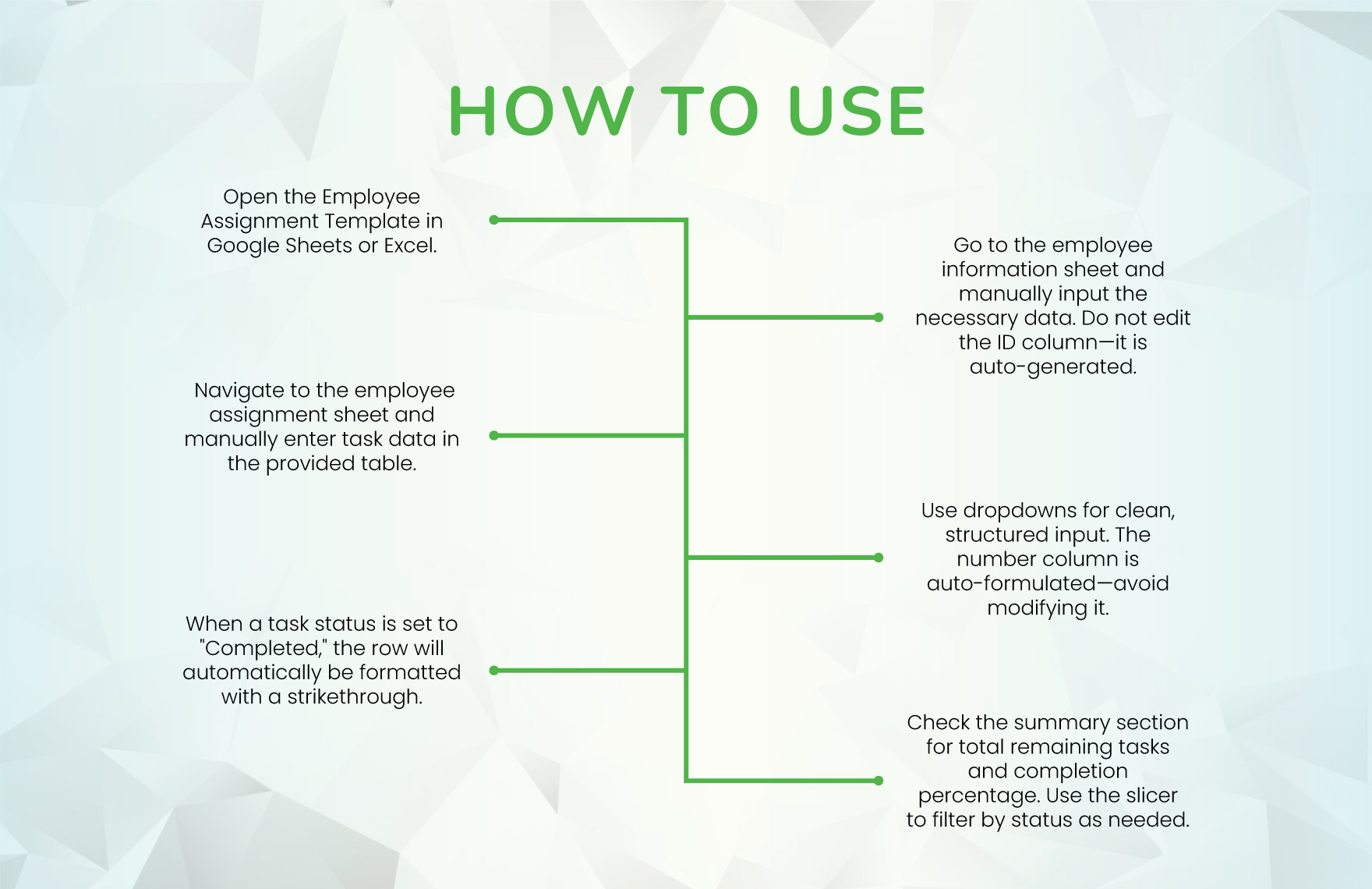 HOW TO USE

Open the Employee Assignment Template in Google Sheets or Excel.

Go to the employee information sheet and manually input the necessary data. Do not edit the ID column—it is auto-generated.

Navigate to the employee assignment sheet and manually enter task data in the provided table.

Use dropdowns for clean, structured input. The number column is auto-formulated—avoid modifying it.

When a task status is set to "Completed," the row will automatically be formatted with a strikethrough.

Check the summary section for total remaining tasks and completion percentage. Use the slicer to filter by status as needed.